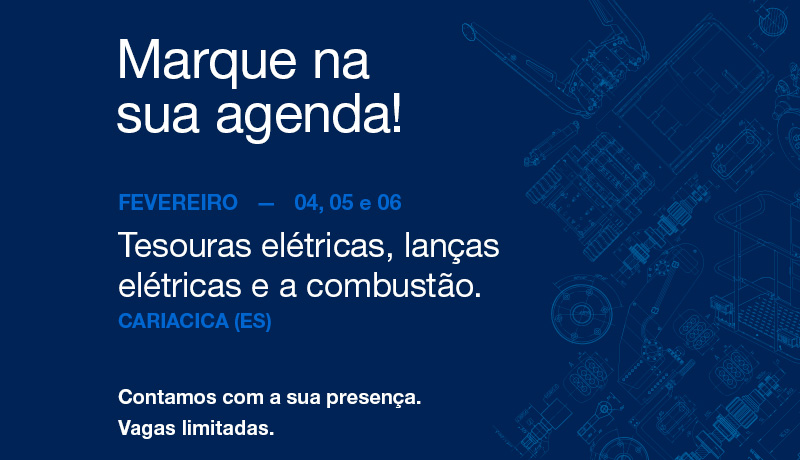 Marque na sua agenda!

FEVEREIRO — 04, 05 e 06

Tesouras elétricas, lanças elétricas e a combustão.

CARIACICA (ES)

Contamos com a sua presença.
Vagas limitadas.